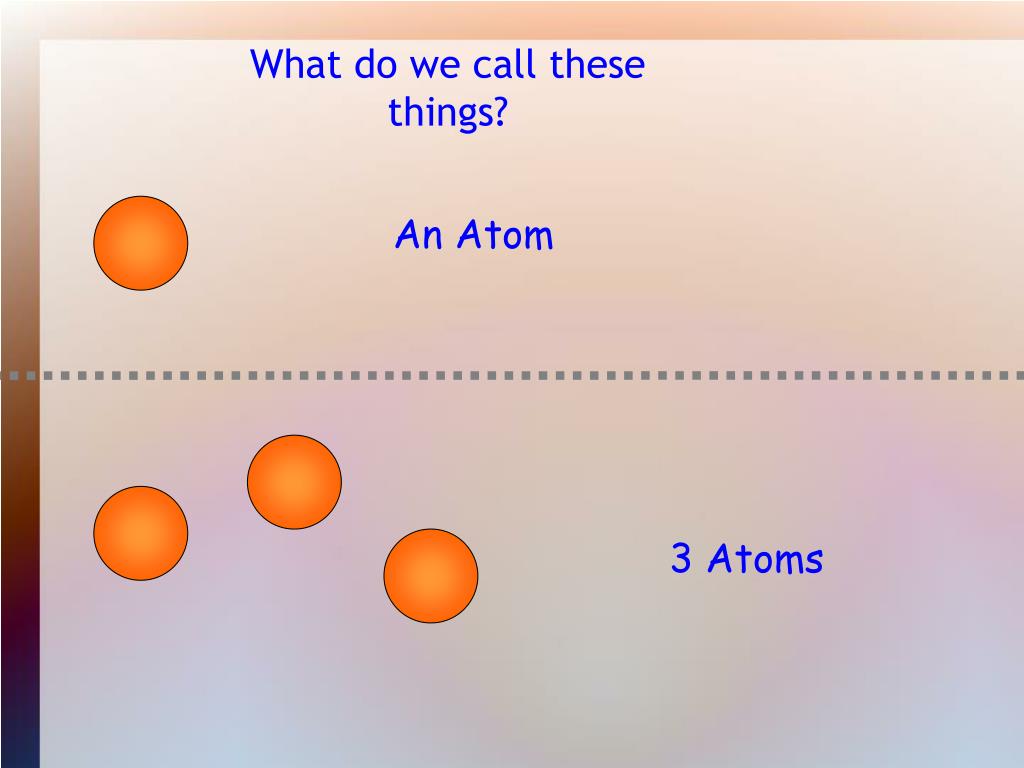 What do we call these things?

An Atom

3 Atoms